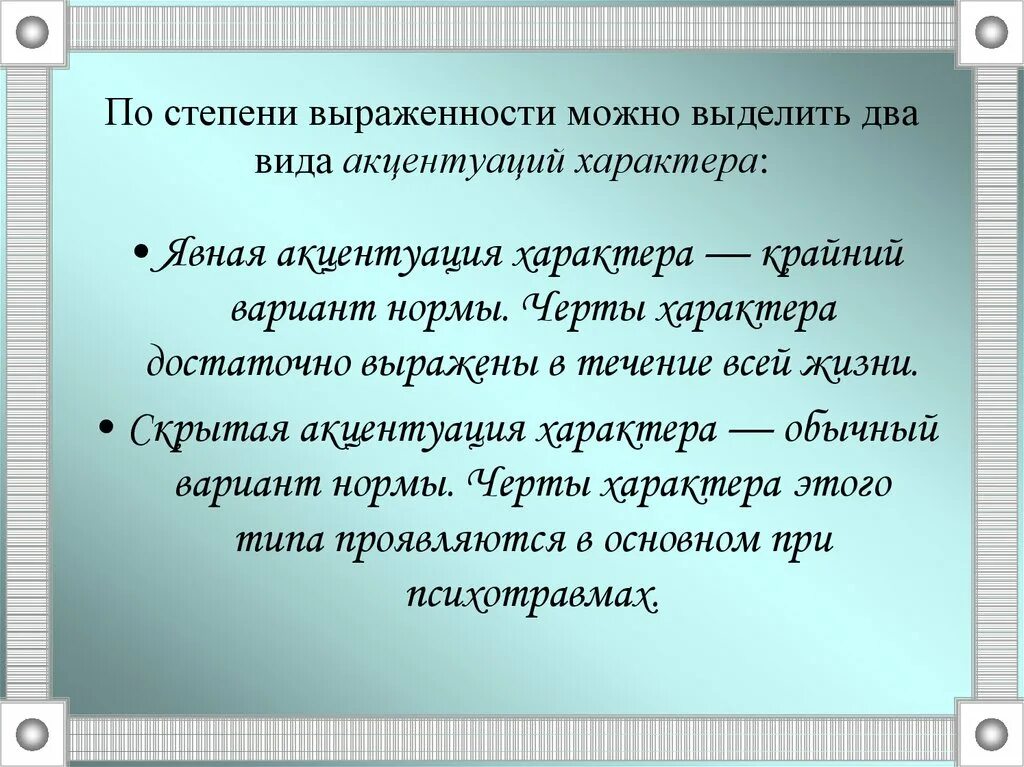 По степени выраженности можно выделить два вида акцентуаций характера:

• Явная акцентуация характера — крайний вариант нормы. Черты характера достаточно выражены в течение всей жизни.

• Скрытая акцентуация характера — обычный вариант нормы. Черты характера этого типа проявляются в основном при психотравмах.